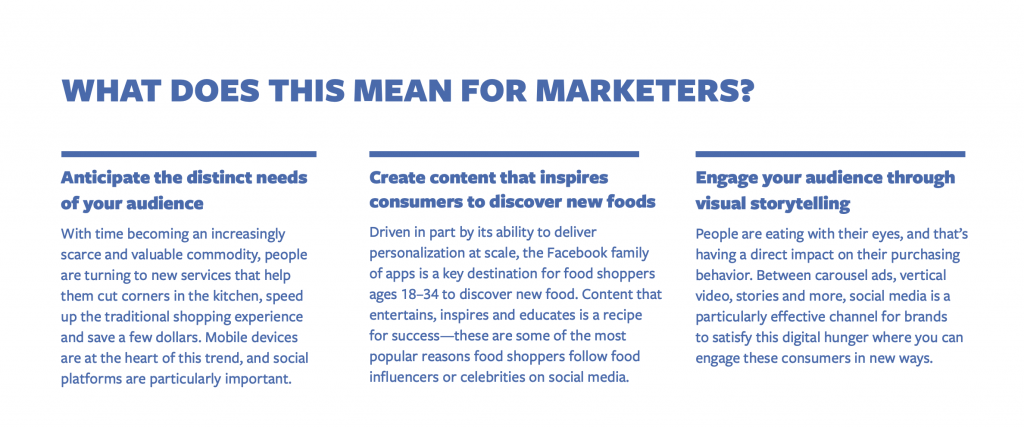 WHAT DOES THIS MEAN FOR MARKETERS?

Anticipate the distinct needs of your audience

With time becoming an increasingly scarce and valuable commodity, people are turning to new services that help them cut corners in the kitchen, speed up the traditional shopping experience and save a few dollars. Mobile devices are at the heart of this trend, and social platforms are particularly important.

Create content that inspires consumers to discover new foods

Driven in part by its ability to deliver personalization at scale, the Facebook family of apps is a key destination for food shoppers ages 18–34 to discover new food. Content that entertains, inspires and educates is a recipe for success—these are some of the most popular reasons food shoppers follow food influencers or celebrities on social media.

Engage your audience through visual storytelling

People are eating with their eyes, and that's having a direct impact on their purchasing behavior. Between carousel ads, vertical video, stories and more, social media is a particularly effective channel for brands to satisfy this digital hunger where you can engage these consumers in new ways.